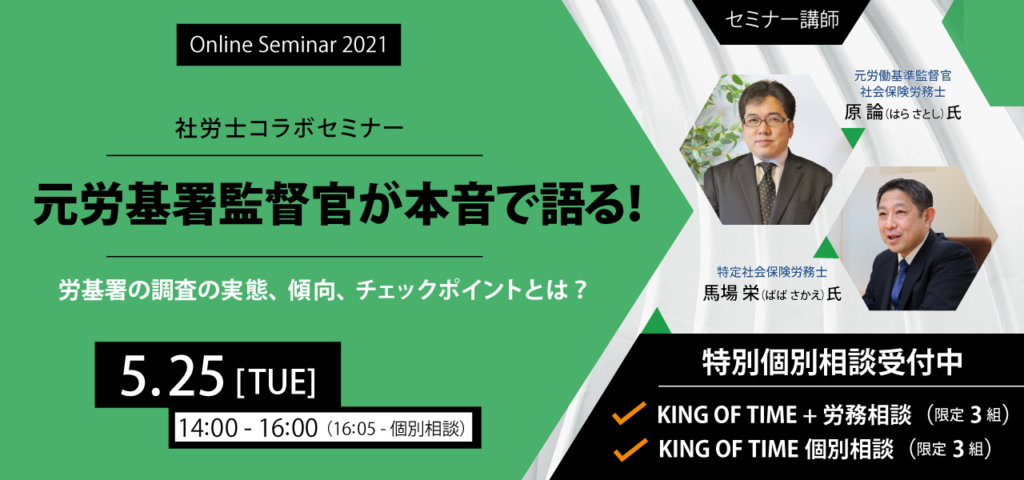 Online Seminar 2021

社労士コラボセミナー

元労基署監督官が本音で語る!

労基署の調査の実態、傾向、チェックポイントとは？

5.25 [TUE]

14:00 - 16:00（16:05 - 個別相談）

セミナー講師

元労働基準監督官
社会保険労務士
原 論（はら さとし）氏

特定社会保険労務士
馬場 栄（ばば さかえ）氏

特別個別相談受付中

KING OF TIME + 労務相談（限定 3 組）

KING OF TIME 個別相談（限定 3 組）